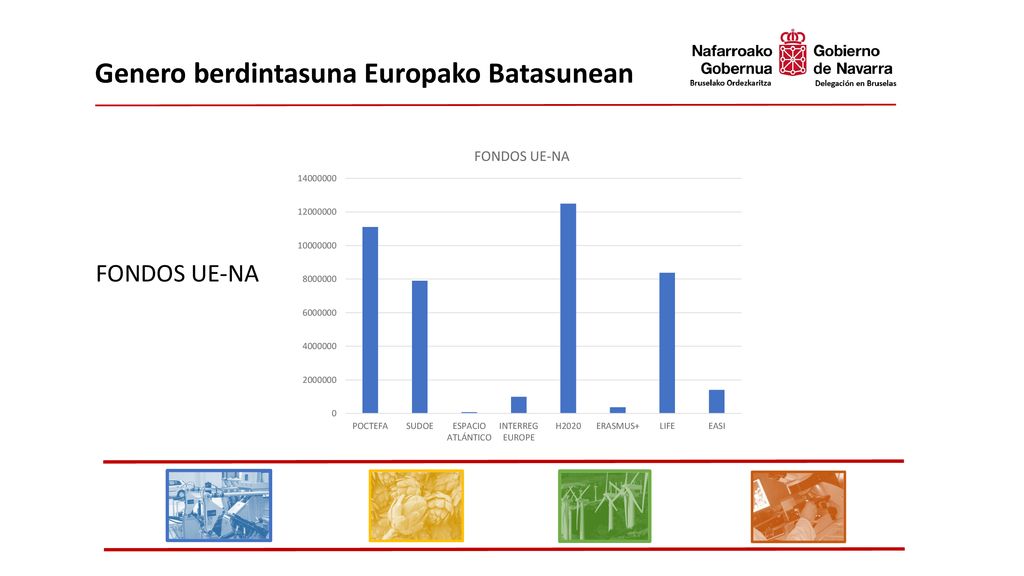 Genero berdintasuna Europako Batasunean

Nafarroako Gobernua
Bruselako Ordezkaritza

Gobierno de Navarra
Delegación en Bruselas

FONDOS UE-NA

FONDOS UE-NA

14000000
12000000
10000000
8000000
6000000
4000000
2000000
0

POCTEFA
SUDOE
ESPACIO ATLÁNTICO
INTERREG EUROPE
H2020
ERASMUS+
LIFE
EASI